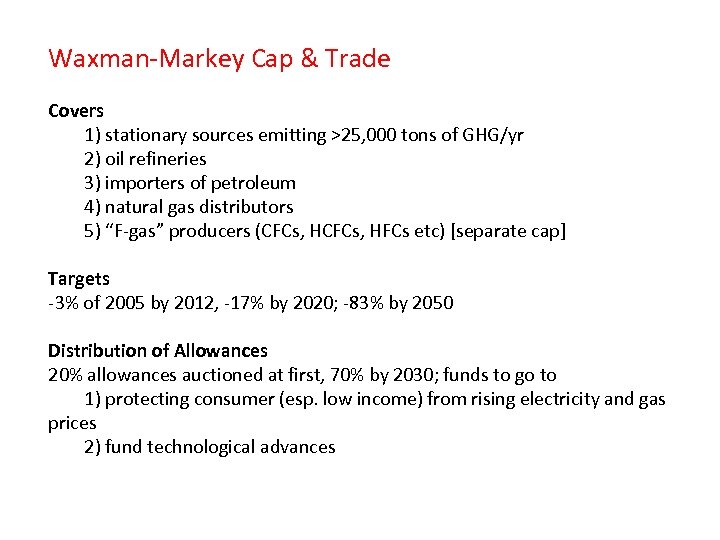 Waxman-Markey Cap & Trade

Covers
1) stationary sources emitting >25,000 tons of GHG/yr
2) oil refineries
3) importers of petroleum
4) natural gas distributors
5) “F-gas” producers (CFCs, HCFCs, HFCs etc) [separate cap]

Targets
-3% of 2005 by 2012, -17% by 2020; -83% by 2050

Distribution of Allowances
20% allowances auctioned at first, 70% by 2030; funds to go to
1) protecting consumer (esp. low income) from rising electricity and gas prices
2) fund technological advances